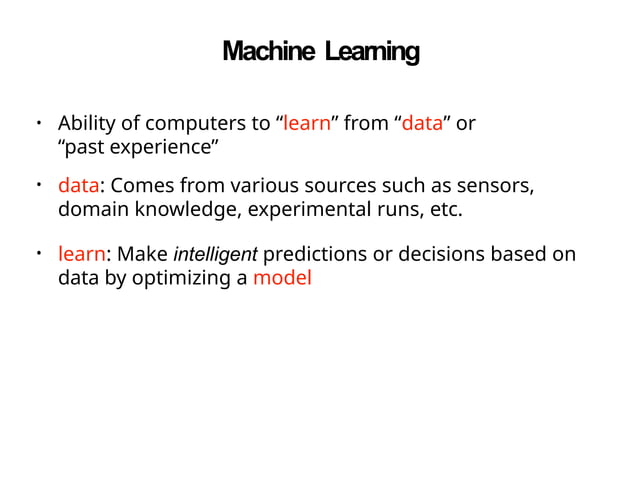 Machine Learning

• Ability of computers to “learn” from “data” or “past experience”

• data: Comes from various sources such as sensors, domain knowledge, experimental runs, etc.

• learn: Make intelligent predictions or decisions based on data by optimizing a model